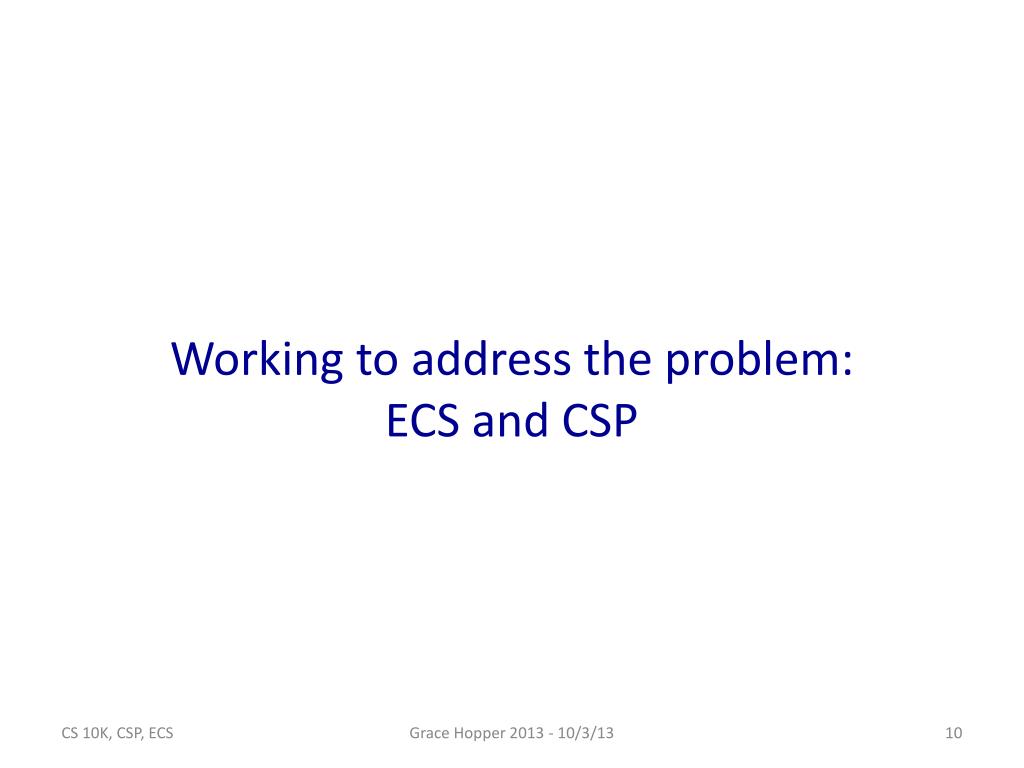 Working to address the problem:
ECS and CSP

CS 10K, CSP, ECS

Grace Hopper 2013 - 10/3/13

10